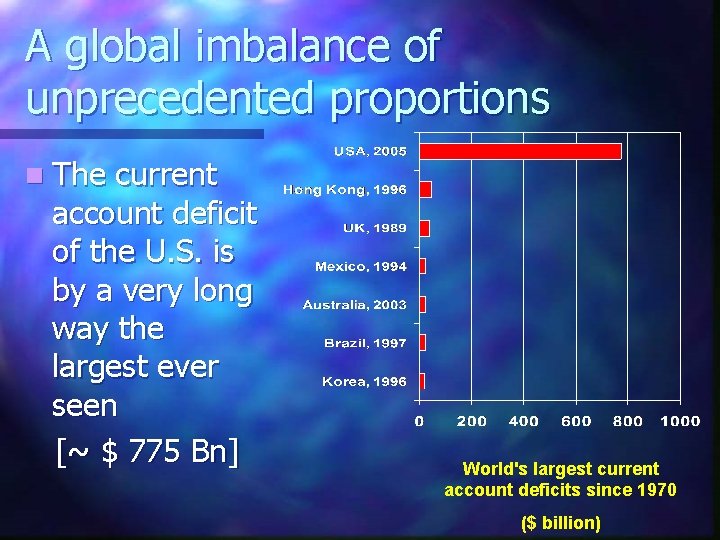 A global imbalance of unprecedented proportions

The current account deficit of the U.S. is by a very long way the largest ever seen

[~ $ 775 Bn]

USA, 2005
Hong Kong, 1996
UK, 1989
Mexico, 1994
Australia, 2003
Brazil, 1997
Korea, 1996

0 200 400 600 800 1000

World's largest current account deficits since 1970

($ billion)